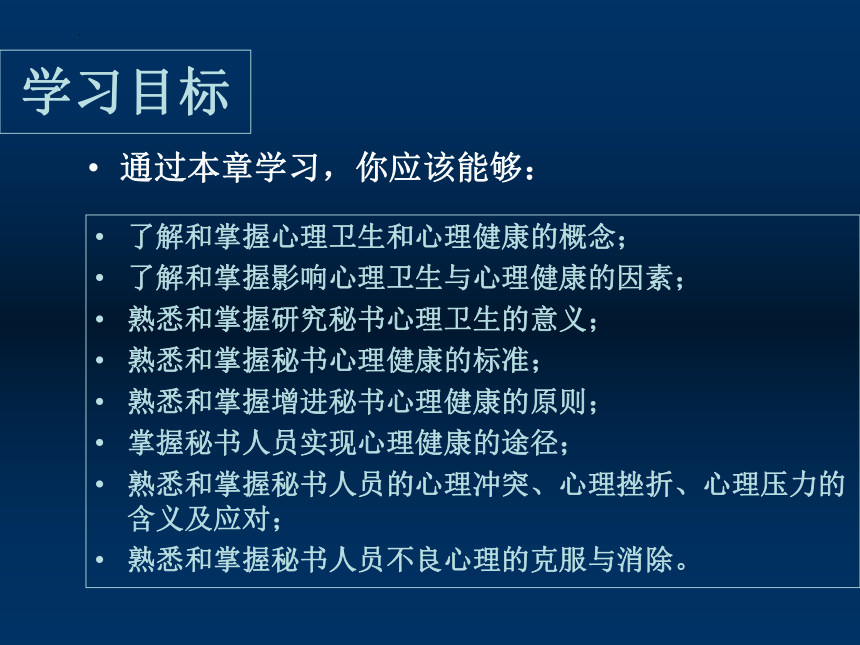 学习目标

• 通过本章学习，你应该能够：

• 了解和掌握心理卫生和心理健康的概念；
• 了解和掌握影响心理卫生与心理健康的因素；
• 熟悉和掌握研究秘书心理卫生的意义；
• 熟悉和掌握秘书心理健康的标准；
• 熟悉和掌握增进秘书心理健康的原则；
• 掌握秘书人员实现心理健康的途径；
• 熟悉和掌握秘书人员的心理冲突、心理挫折、心理压力的含义及应对；
• 熟悉和掌握秘书人员不良心理的克服与消除。